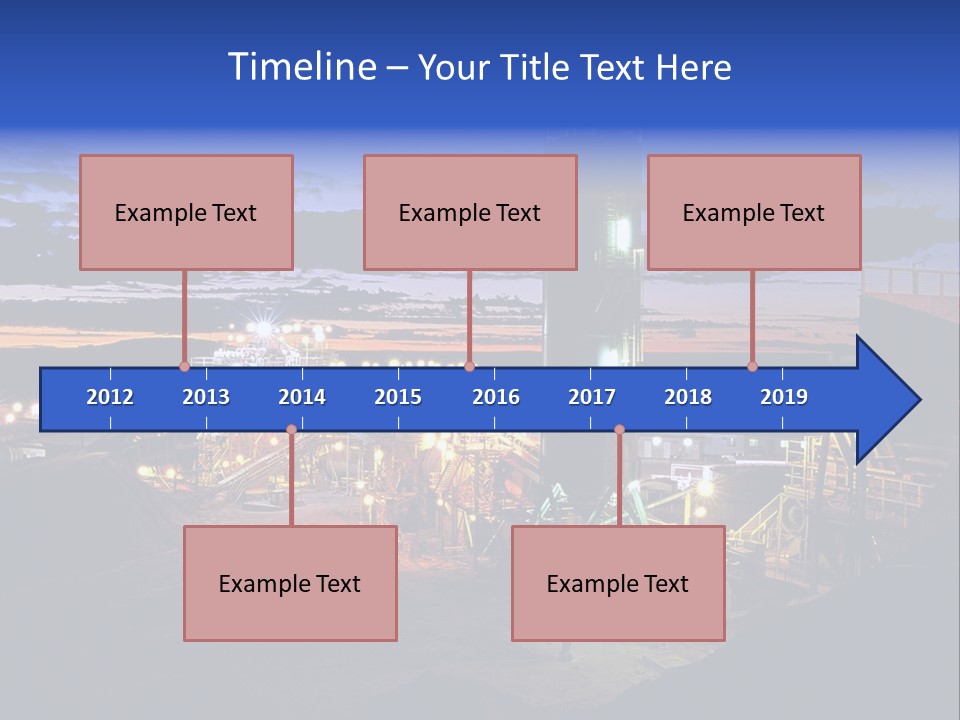 Timeline – Your Title Text Here

Example Text

Example Text

Example Text

2012 2013 2014 2015 2016 2017 2018 2019

Example Text

Example Text